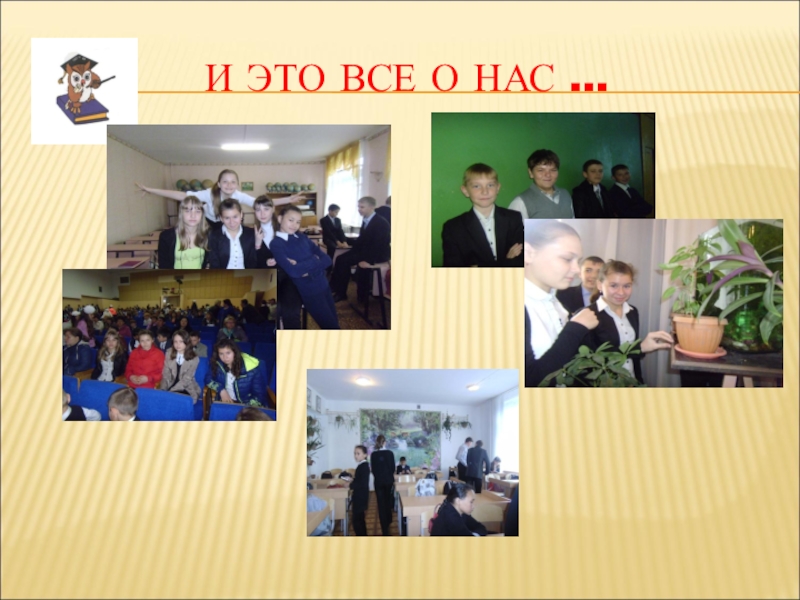 И ЭТО ВСЕ О НАС …